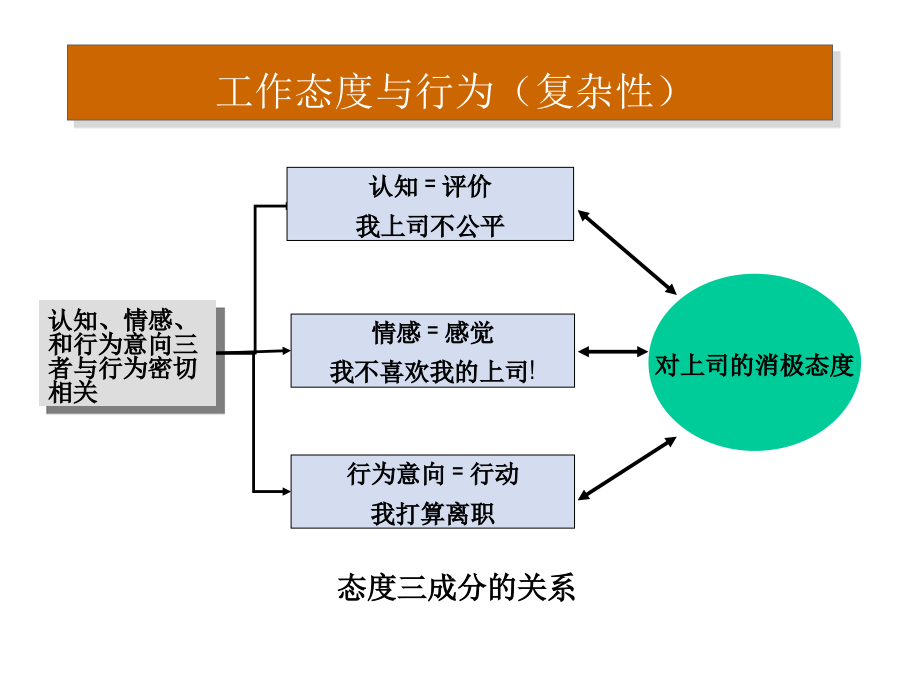 工作态度与行为（复杂性）

认知、情感、和行为意向三者与行为密切相关

认知 = 评价
我上司不公平

情感 = 感觉
我不喜欢我的上司!

行为意向 = 行动
我打算离职

对上司的消极态度

态度三成分的关系